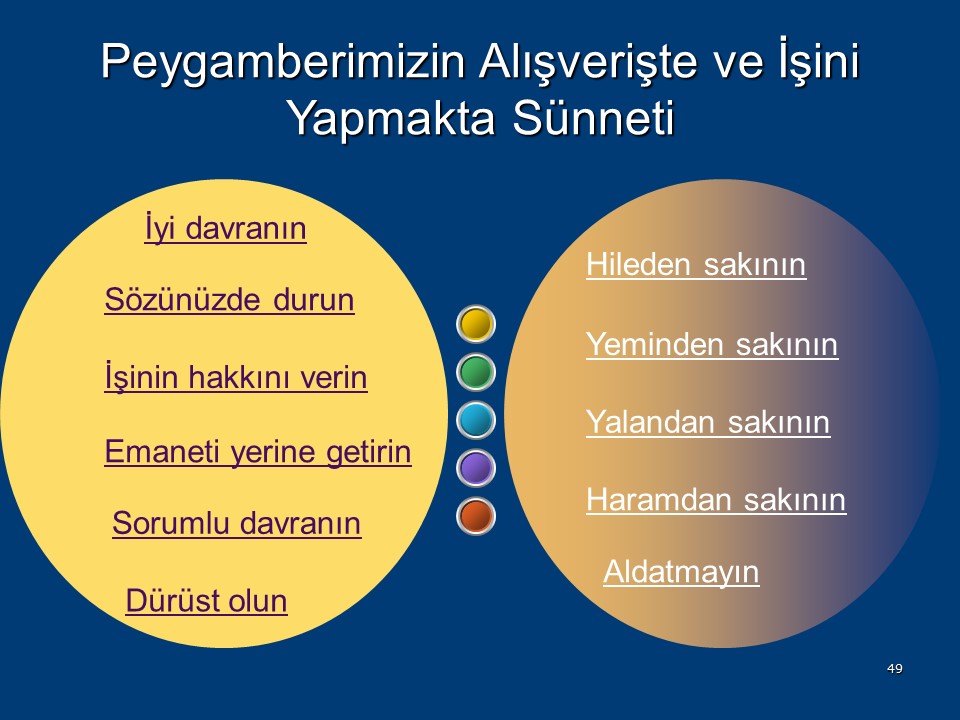 Peygamberimizin Alışverişte ve İşini Yapmakta Sünneti

İyi davranın

Sözünüzde durun

İşinin hakkını verin

Emaneti yerine getirin

Sorumlu davranın

Dürüst olun

Hileden sakının

Yeminden sakının

Yalandan sakının

Haramdan sakının

Aldatmayın

49